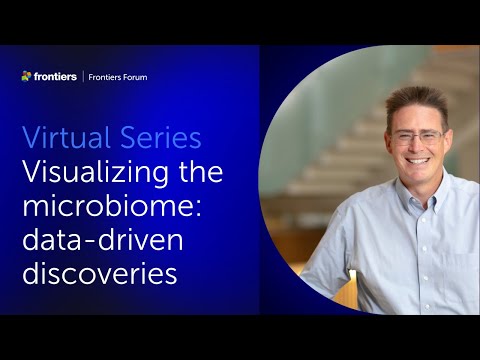 frontiers | Frontiers Forum

Virtual Series
Visualizing the microbiome: data-driven discoveries